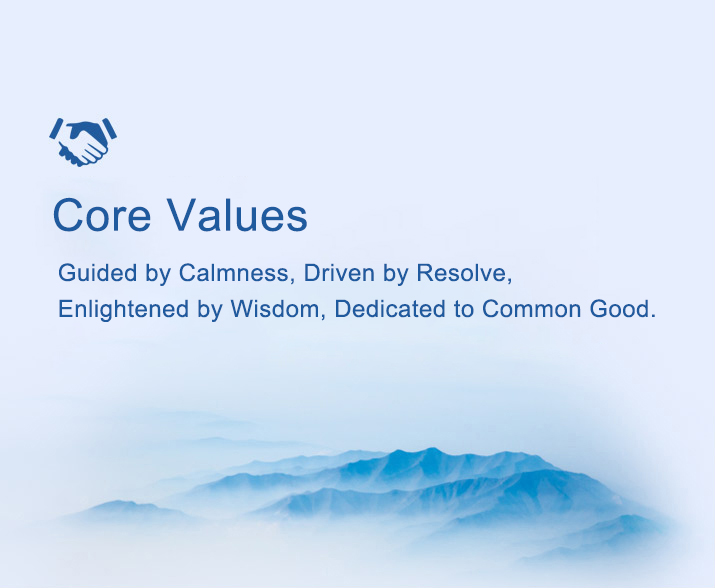 Core Values

Guided by Calmness, Driven by Resolve, Enlightened by Wisdom, Dedicated to Common Good.